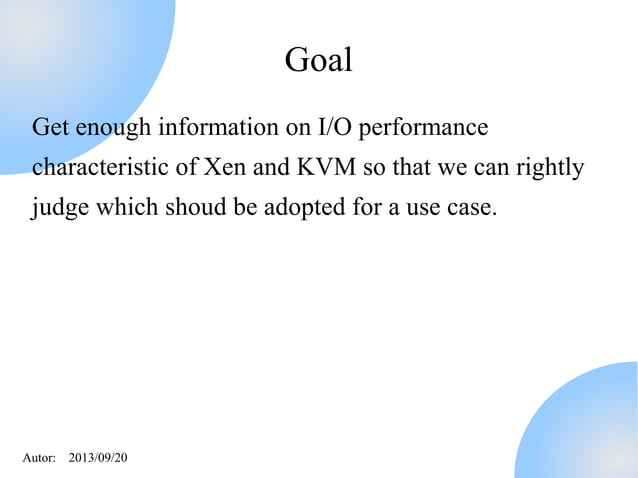 Goal

Get enough information on I/O performance characteristic of Xen and KVM so that we can rightly judge which shoud be adopted for a use case.

Autor: 2013/09/20